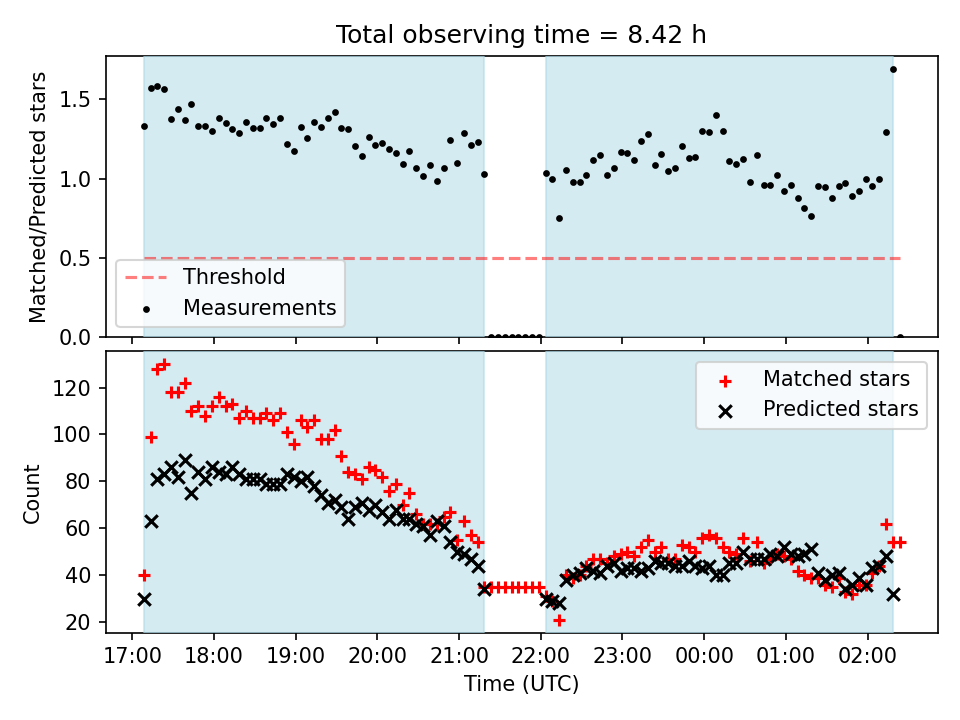 Total observing time = 8.42 h

Matched/Predicted stars

1.5
1.0
0.5
0.0

Threshold
Measurements

Count

120
100
80
60
40
20

Matched stars
Predicted stars

17:00 18:00 19:00 20:00 21:00 22:00 23:00 00:00 01:00 02:00

Time (UTC)